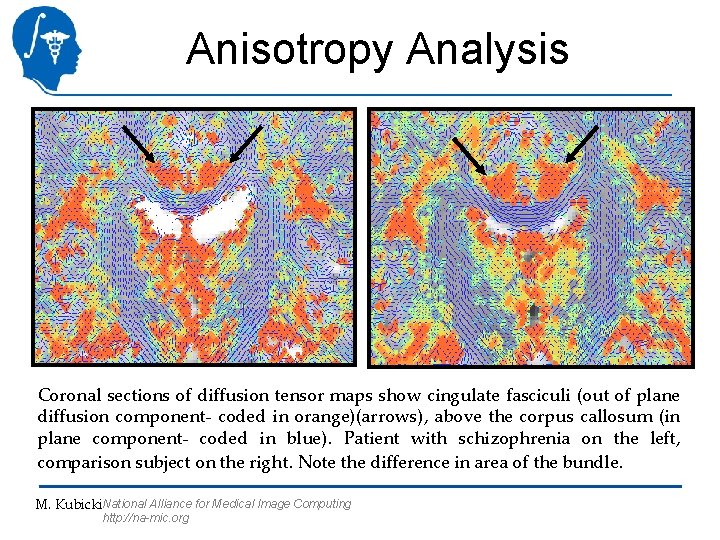 Anisotropy Analysis

Coronal sections of diffusion tensor maps show cingulate fasciculi (out of plane diffusion component- coded in orange)(arrows), above the corpus callosum (in plane component- coded in blue). Patient with schizophrenia on the left, comparison subject on the right. Note the difference in area of the bundle.

M. Kubicki National Alliance for Medical Image Computing
http://na-mic.org